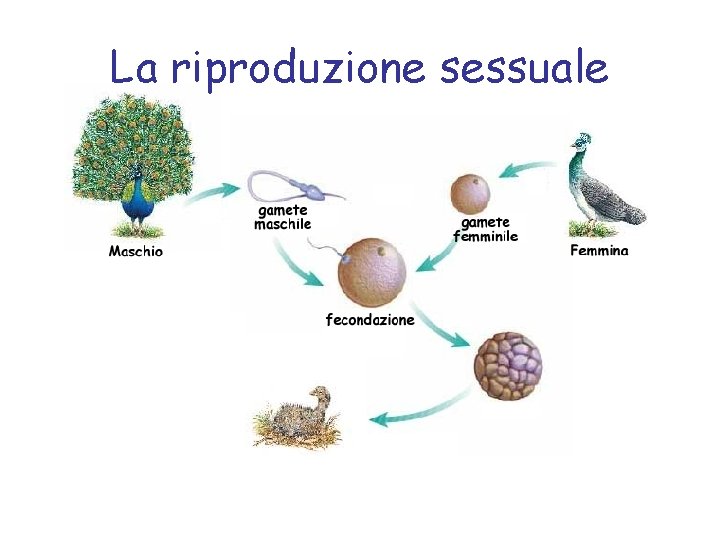 La riproduzione sessuale

Maschio

gamete maschile

gamete femminile

Femmina

fecondazione